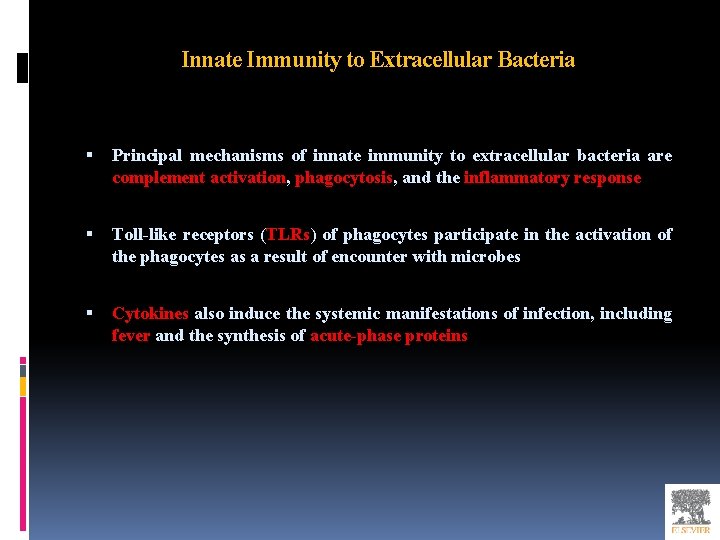 Innate Immunity to Extracellular Bacteria

▪ Principal mechanisms of innate immunity to extracellular bacteria are complement activation, phagocytosis, and the inflammatory response

▪ Toll-like receptors (TLRs) of phagocytes participate in the activation of the phagocytes as a result of encounter with microbes

▪ Cytokines also induce the systemic manifestations of infection, including fever and the synthesis of acute-phase proteins

ELSEVIER